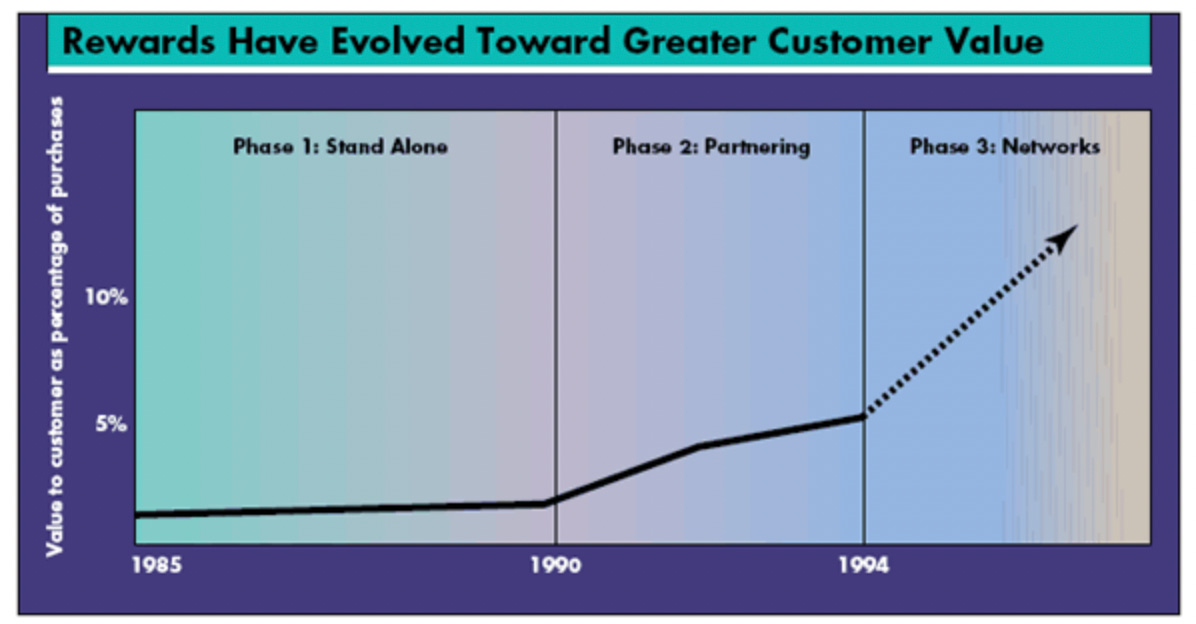 Rewards Have Evolved Toward Greater Customer Value

Value to customer as percentage of purchases

Phase 1: Stand Alone

Phase 2: Partnering

Phase 3: Networks

10%

5%

1985

1990

1994